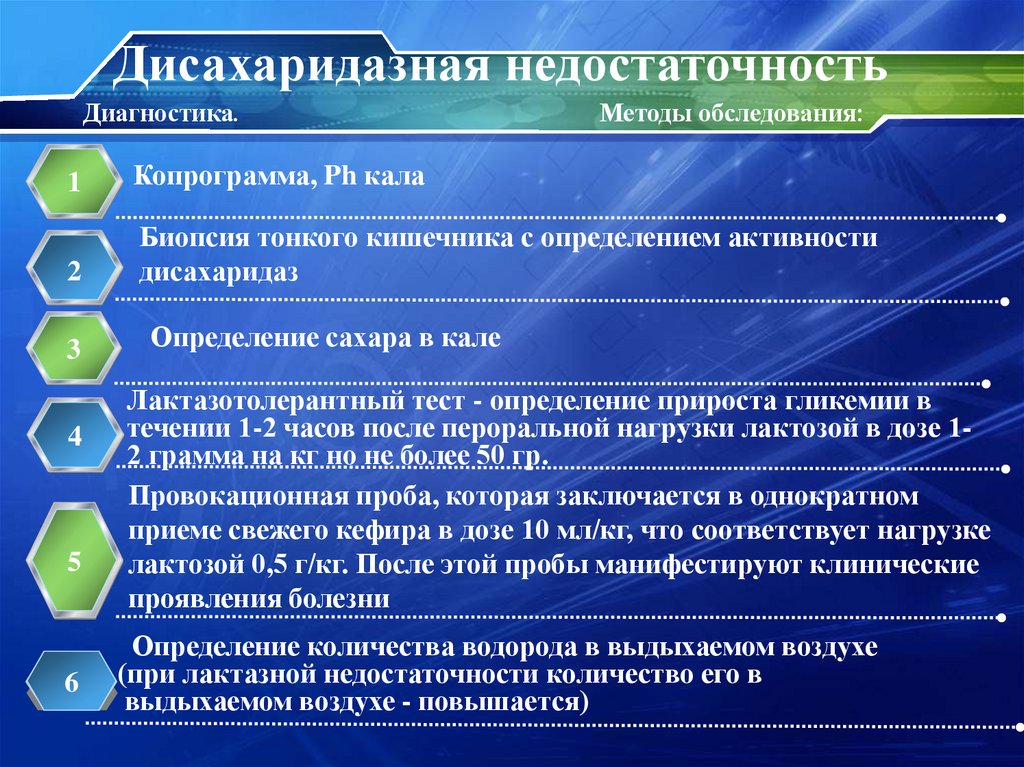 Дисахаридазная недостаточность

Диагностика.

Методы обследования:

1
Копрограмма, Ph кала

2
Биопсия тонкого кишечника с определением активности дисахаридаз

3
Определение сахара в кале

4
Лактазотолерантный тест - определение прироста гликемии в течении 1-2 часов после пероральной нагрузки лактозой в дозе 1-2 грамма на кг но не более 50 гр.

5
Провокационная проба, которая заключается в однократном приеме свежего кефира в дозе 10 мл/кг, что соответствует нагрузке лактозой 0,5 г/кг. После этой пробы манифестируют клинические проявления болезни

6
Определение количества водорода в выдыхаемом воздухе (при лактазной недостаточности количество его в выдыхаемом воздухе - повышается)